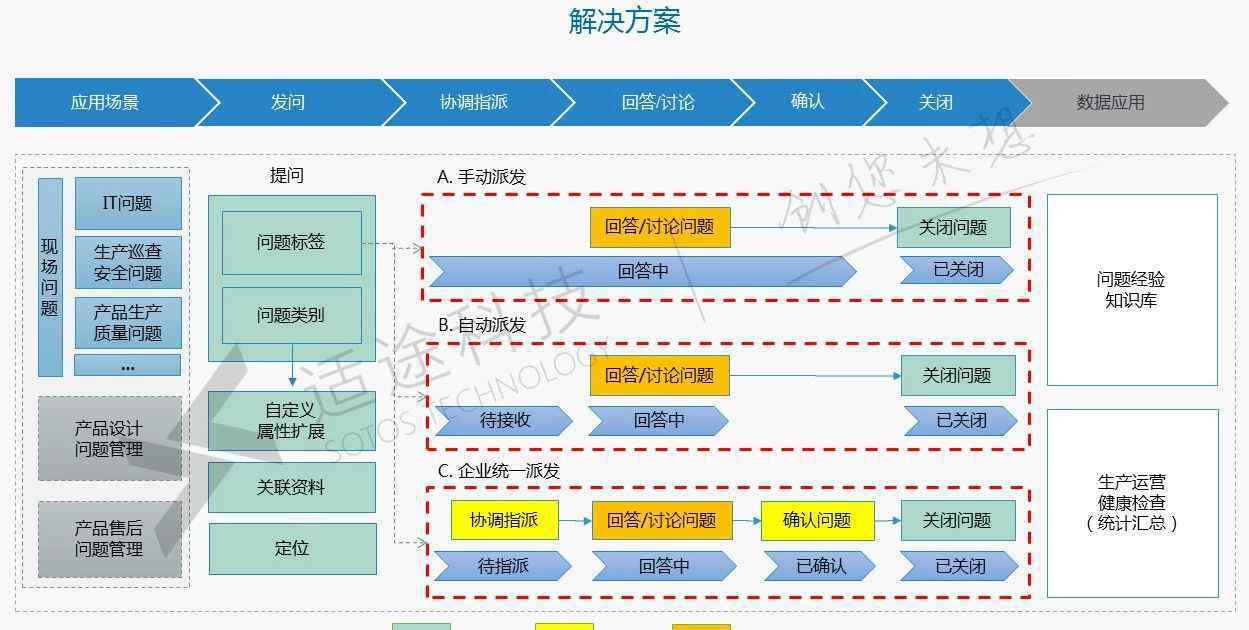 解决方案

应用场景
发问
协调指派
回答/讨论
确认
关闭
数据应用

现场问题
IT问题
生产巡查安全问题
产品生产质量问题
...
产品设计问题管理
产品售后问题管理

提问
问题标签
问题类别
自定义属性扩展
关联资料
定位

A. 手动派发
回答/讨论问题
关闭问题
回答中
已关闭

B. 自动派发
回答/讨论问题
关闭问题
待接收
回答中
已关闭

C. 企业统一派发
协调指派
回答/讨论问题
确认问题
关闭问题
待指派
回答中
已确认
已关闭

问题经验知识库

生产运营健康检查（统计汇总）

适途科技
SOTOS TECHNOLOGY
创您未想